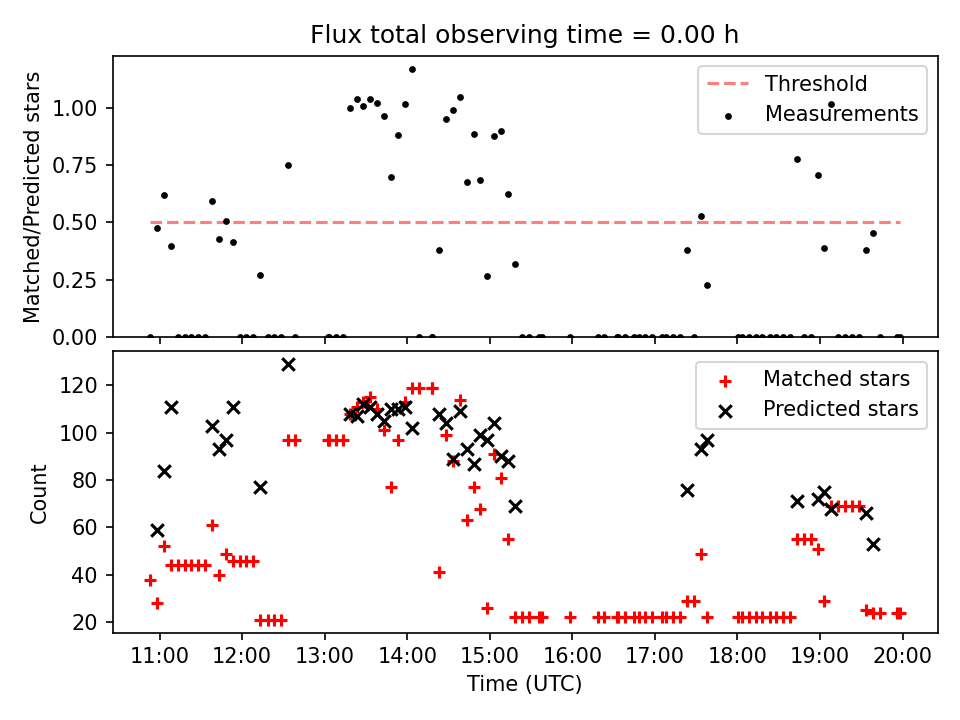 Flux total observing time = 0.00 h

Matched/Predicted stars

1.00
0.75
0.50
0.25
0.00

Threshold
Measurements

Count

120
100
80
60
40
20

Matched stars
Predicted stars

11:00
12:00
13:00
14:00
15:00
16:00
17:00
18:00
19:00
20:00

Time (UTC)